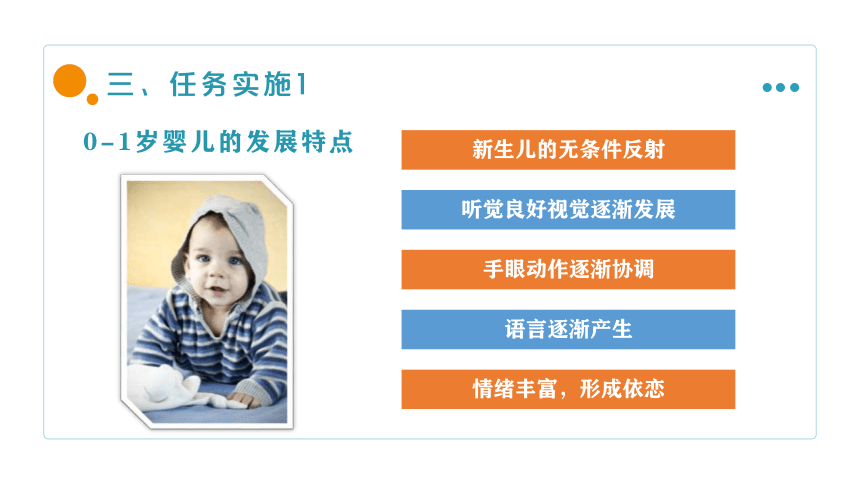 三、任务实施1

0-1岁婴儿的发展特点

新生儿的无条件反射

听觉良好视觉逐渐发展

手眼动作逐渐协调

语言逐渐产生

情绪丰富，形成依恋